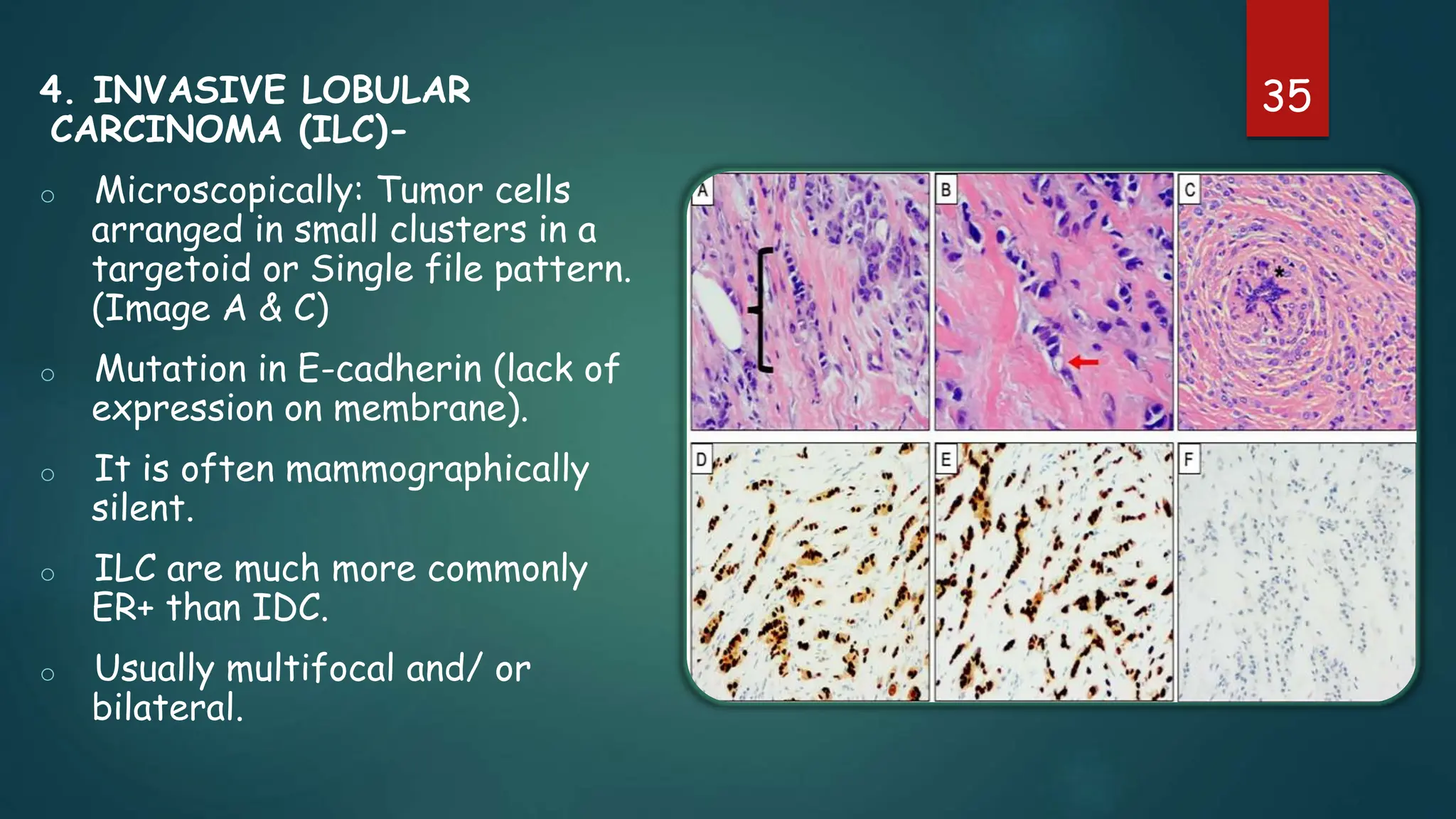 4. INVASIVE LOBULAR CARCINOMA (ILC)-

35

○ Microscopically: Tumor cells arranged in small clusters in a targetoid or Single file pattern. (Image A & C)

○ Mutation in E-cadherin (lack of expression on membrane).

○ It is often mammographically silent.

○ ILC are much more commonly ER+ than IDC.

○ Usually multifocal and/ or bilateral.

A

B

C

*

D

E

F